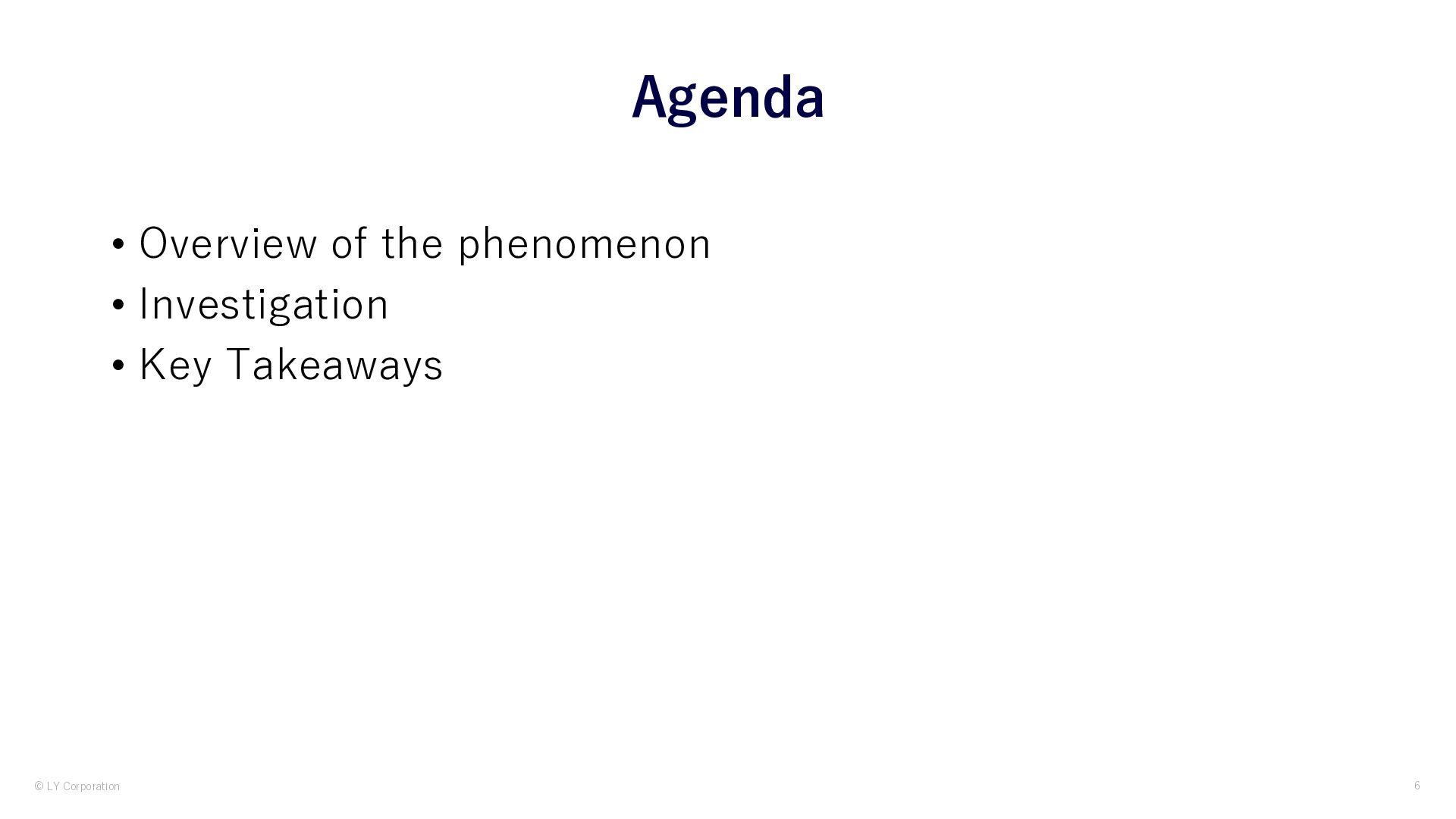 Agenda

• Overview of the phenomenon
• Investigation
• Key Takeaways

© LY Corporation

6